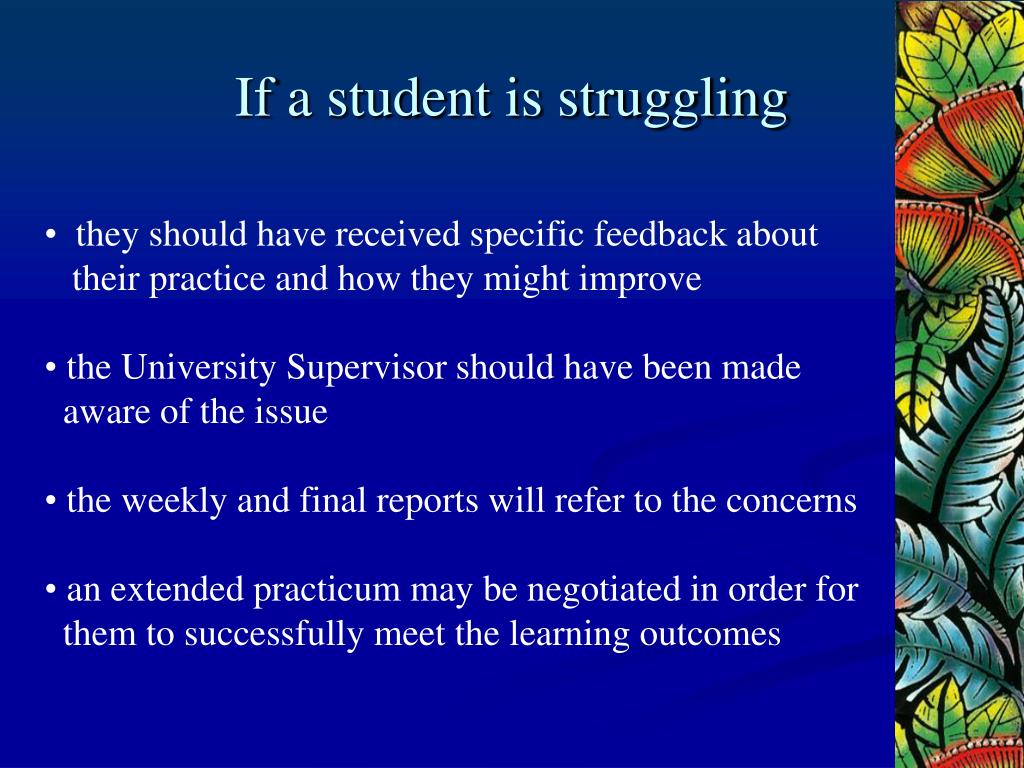 If a student is struggling

• they should have received specific feedback about their practice and how they might improve

• the University Supervisor should have been made aware of the issue

• the weekly and final reports will refer to the concerns

• an extended practicum may be negotiated in order for them to successfully meet the learning outcomes